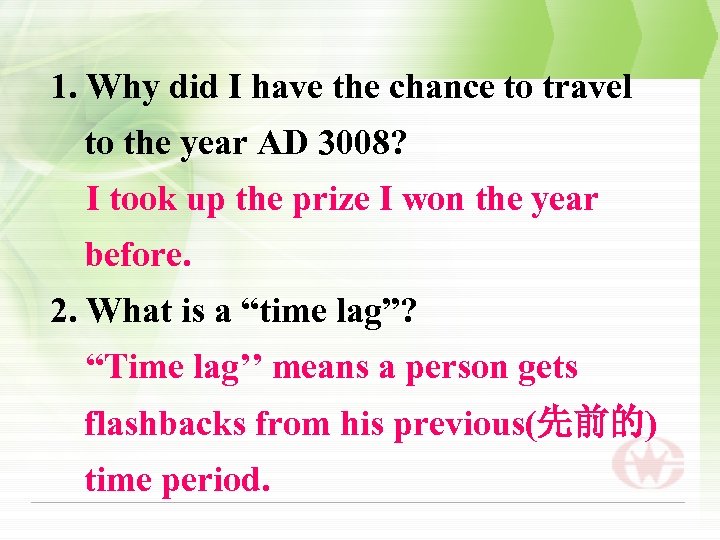 1. Why did I have the chance to travel to the year AD 3008?

I took up the prize I won the year before.

2. What is a “time lag”?

“Time lag’’ means a person gets flashbacks from his previous(先前的) time period.